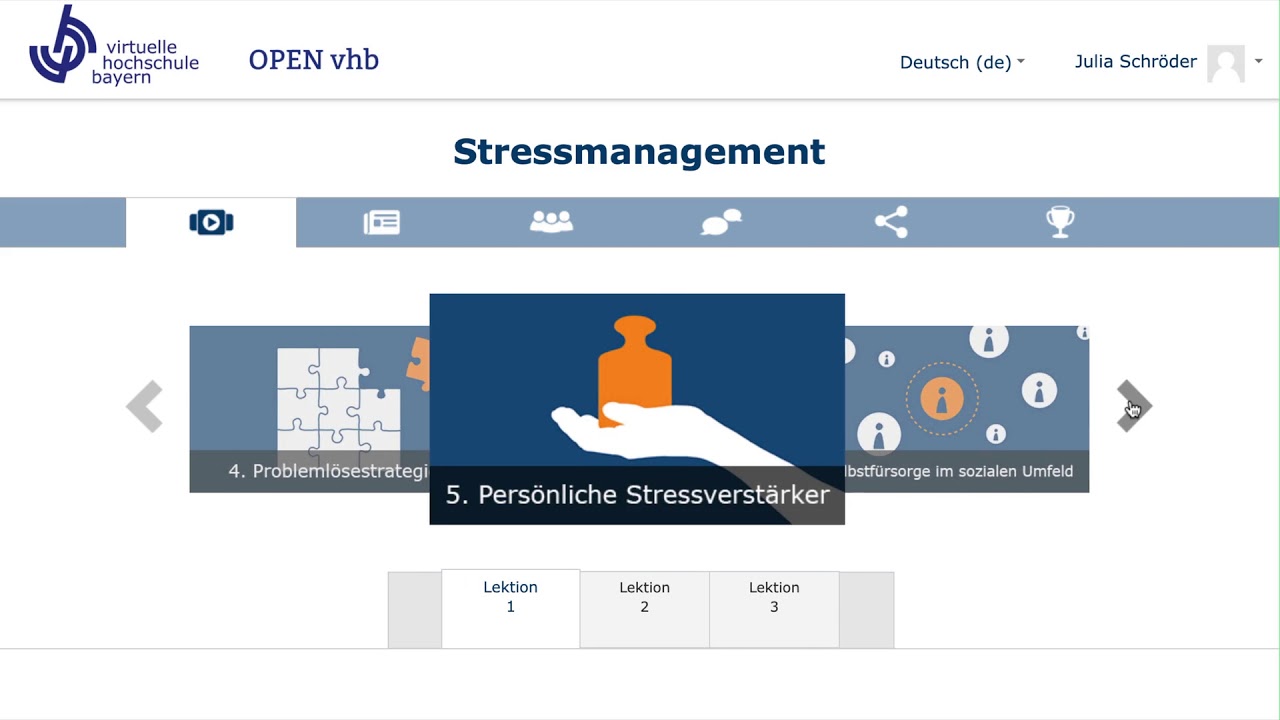 virtuelle hochschule bayern

OPEN vhb

Deutsch (de)

Julia Schröder

Stressmanagement

4. Problemlösestrategi

5. Persönliche Stressverstärker

lbstfürsorge im sozialen Umfeld

Lektion 1

Lektion 2

Lektion 3